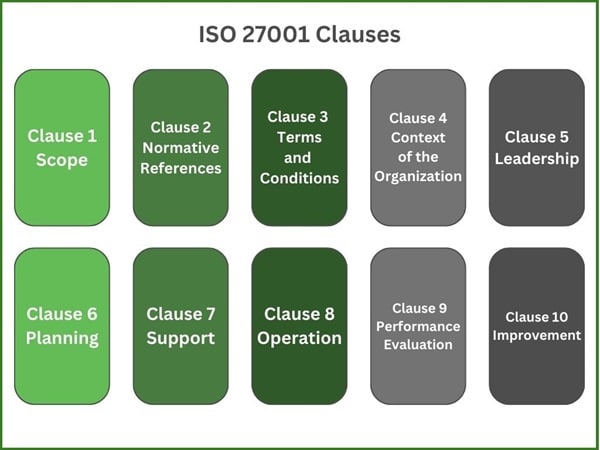 ISO 27001 Clauses

Clause 1
Scope

Clause 2
Normative
References

Clause 3
Terms
and
Conditions

Clause 4
Context
of the
Organization

Clause 5
Leadership

Clause 6
Planning

Clause 7
Support

Clause 8
Operation

Clause 9
Performance
Evaluation

Clause 10
Improvement